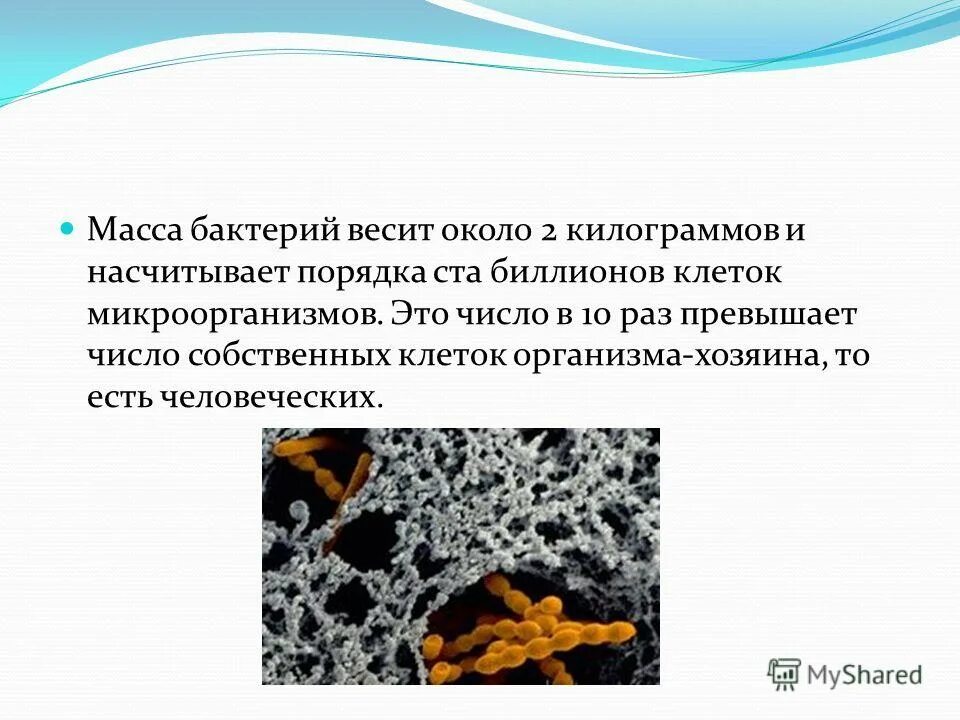 Масса бактерий весит около 2 килограммов и насчитывает порядка ста биллионов клеток микроорганизмов. Это число в 10 раз превышает число собственных клеток организма-хозяина, то есть человеческих.

MyShared